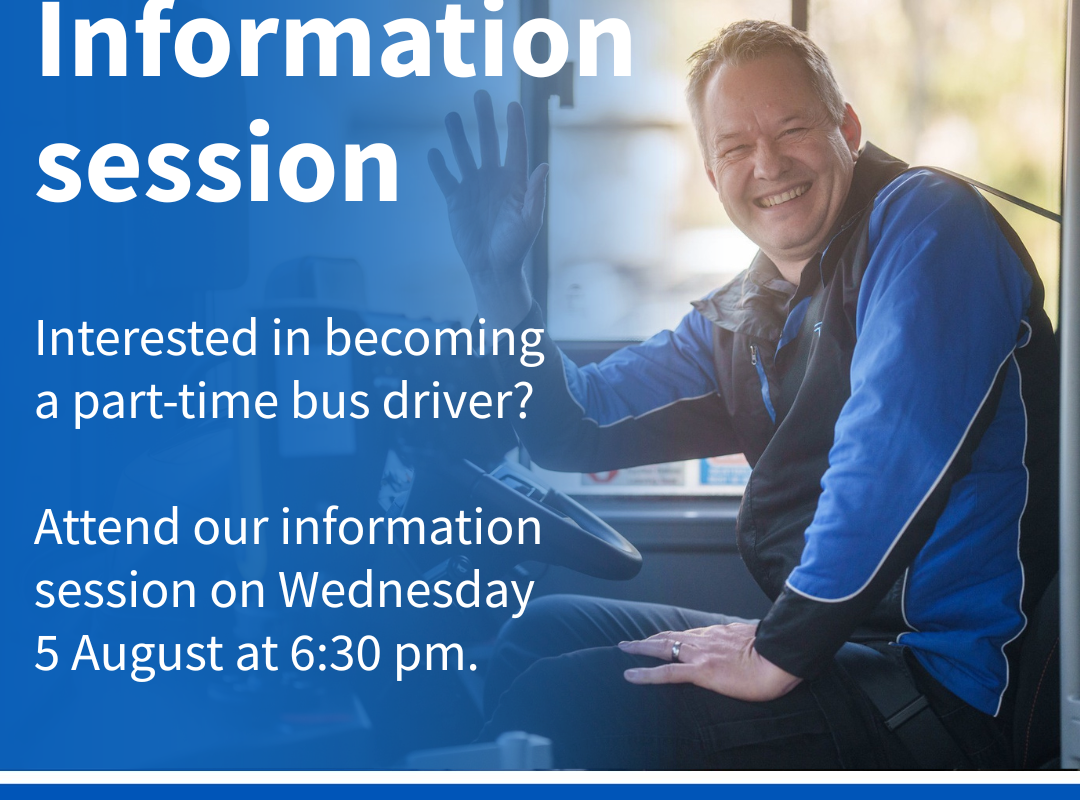 Information session

Interested in becoming a part-time bus driver?

Attend our information session on Wednesday 5 August at 6:30 pm.